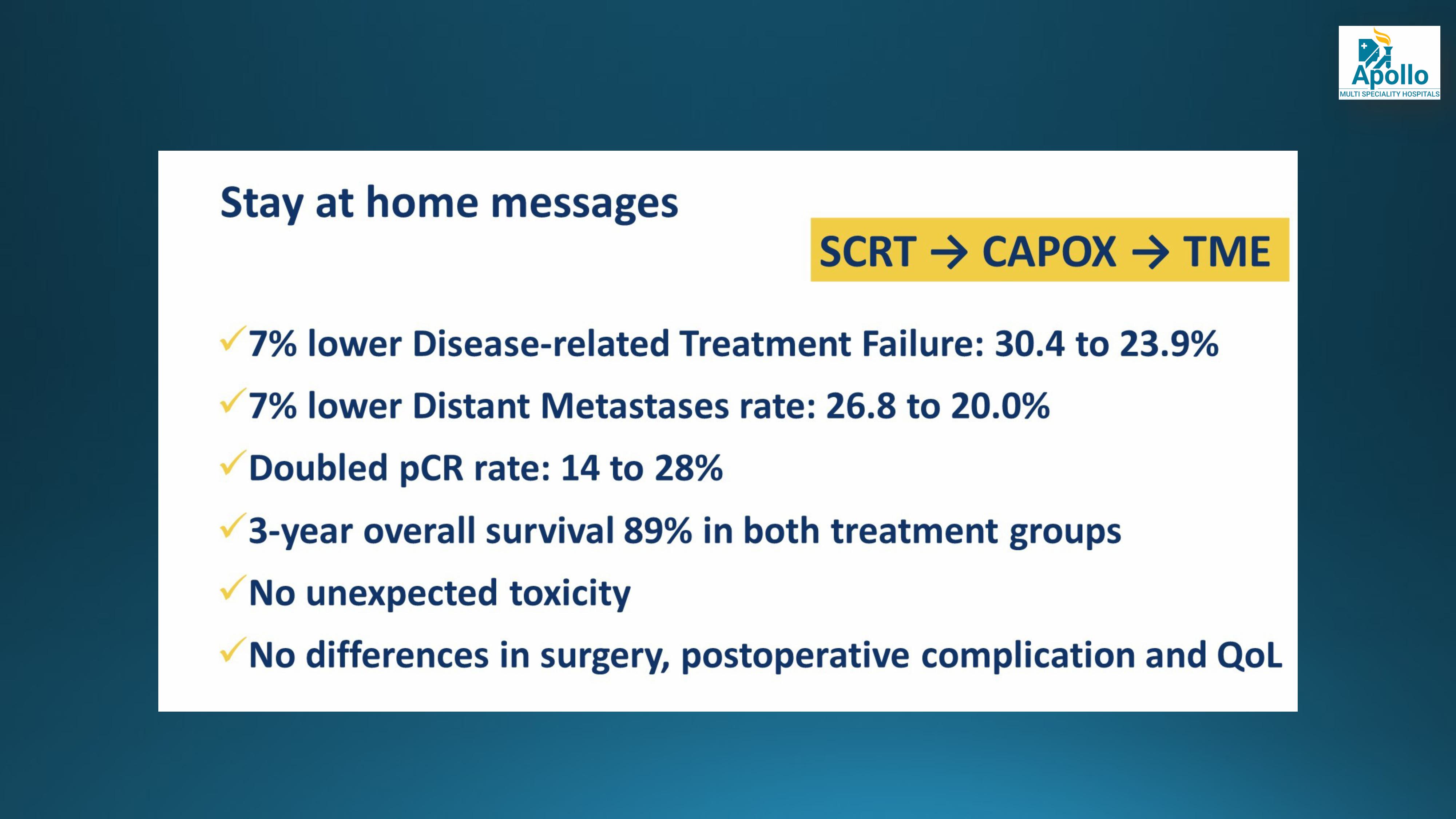 Apollo
MULTI SPECIALITY HOSPITALS

Stay at home messages

SCRT → CAPOX → TME

✓7% lower Disease-related Treatment Failure: 30.4 to 23.9%

✓7% lower Distant Metastases rate: 26.8 to 20.0%

✓Doubled pCR rate: 14 to 28%

✓3-year overall survival 89% in both treatment groups

✓No unexpected toxicity

✓No differences in surgery, postoperative complication and QoL